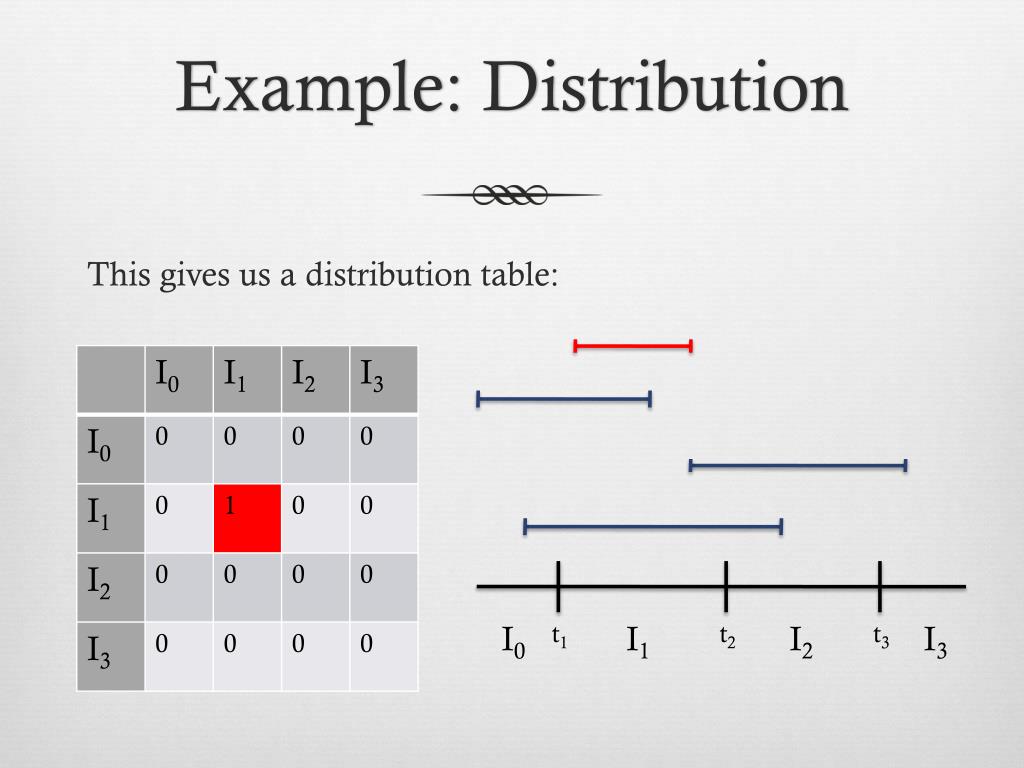 Example: Distribution

This gives us a distribution table:

| | $I_0$ | $I_1$ | $I_2$ | $I_3$ |
|---|---|---|---|---|
| $I_0$ | 0 | 0 | 0 | 0 |
| $I_1$ | 0 | 1 | 0 | 0 |
| $I_2$ | 0 | 0 | 0 | 0 |
| $I_3$ | 0 | 0 | 0 | 0 |

$I_0$ $t_1$ $I_1$ $t_2$ $I_2$ $t_3$ $I_3$